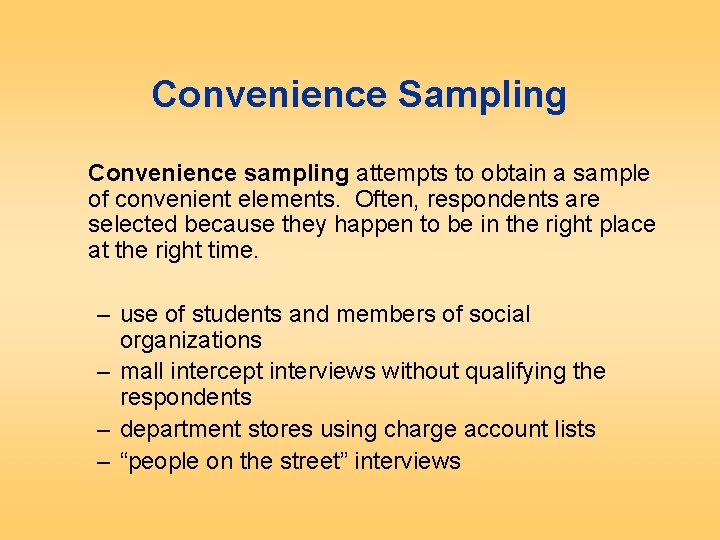 Convenience Sampling

Convenience sampling attempts to obtain a sample of convenient elements. Often, respondents are selected because they happen to be in the right place at the right time.

– use of students and members of social organizations
– mall intercept interviews without qualifying the respondents
– department stores using charge account lists
– “people on the street” interviews